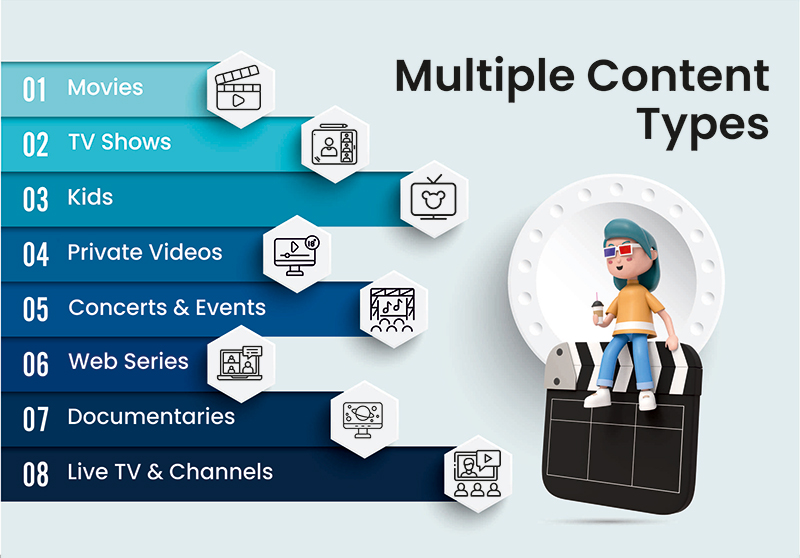 Multiple Content Types

01 Movies

02 TV Shows

03 Kids

04 Private Videos

05 Concerts & Events

06 Web Series

07 Documentaries

08 Live TV & Channels